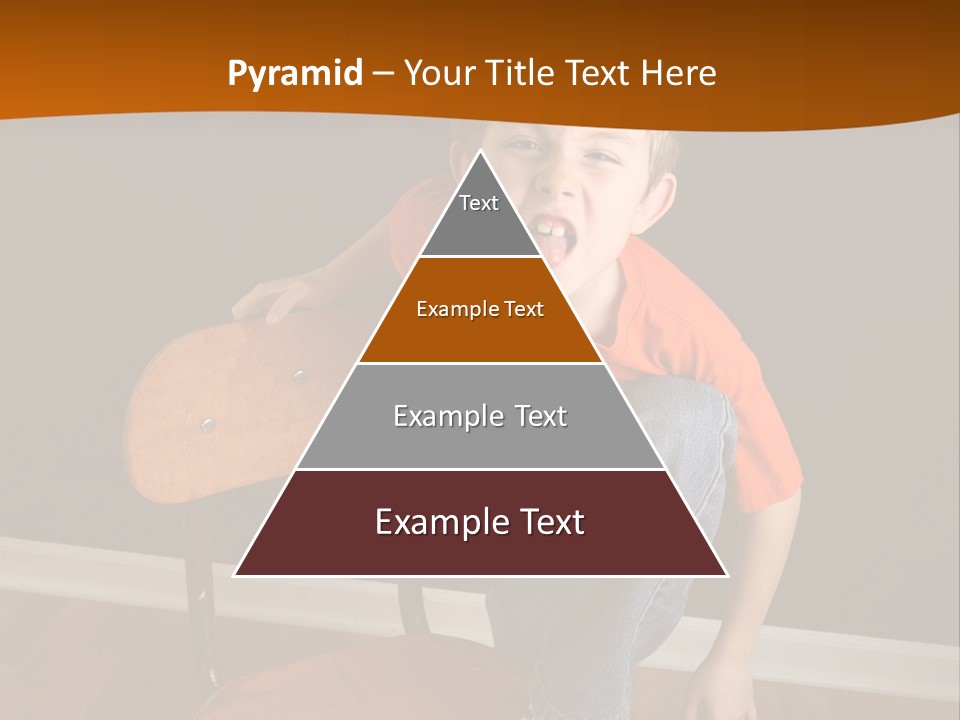 Pyramid – Your Title Text Here

Text

Example Text

Example Text

Example Text